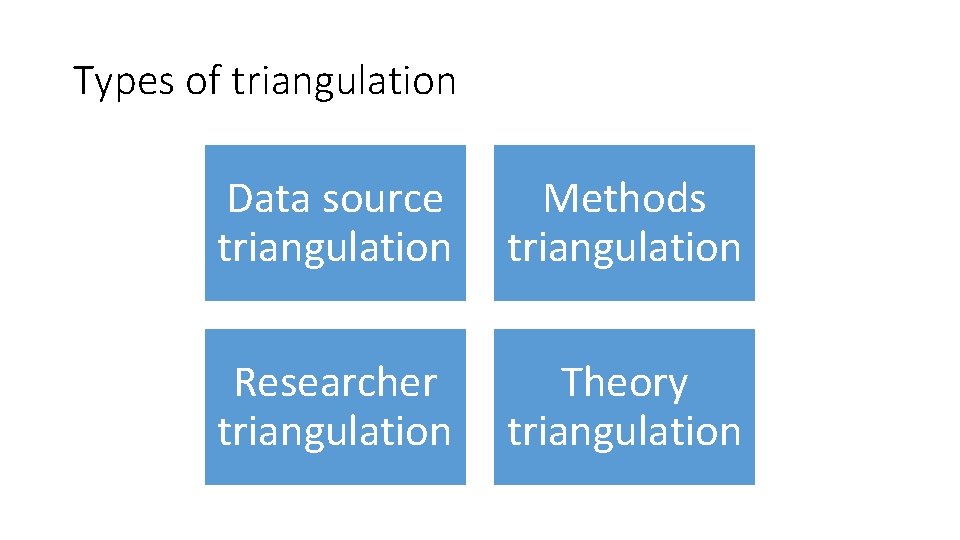 Types of triangulation

Data source triangulation

Methods triangulation

Researcher triangulation

Theory triangulation